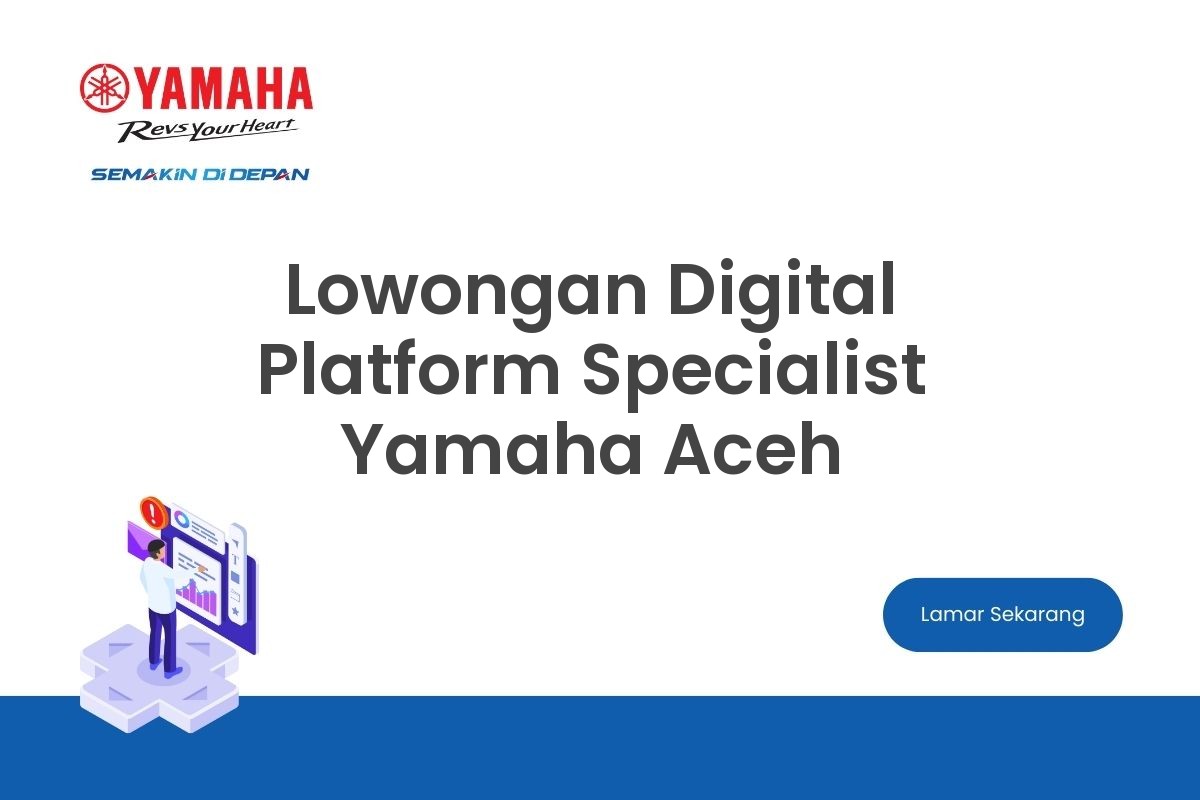 YAMAHA
Revs Your Heart
SEMAKIN DI DEPAN

Lowongan Digital Platform Specialist Yamaha Aceh

Lamar Sekarang